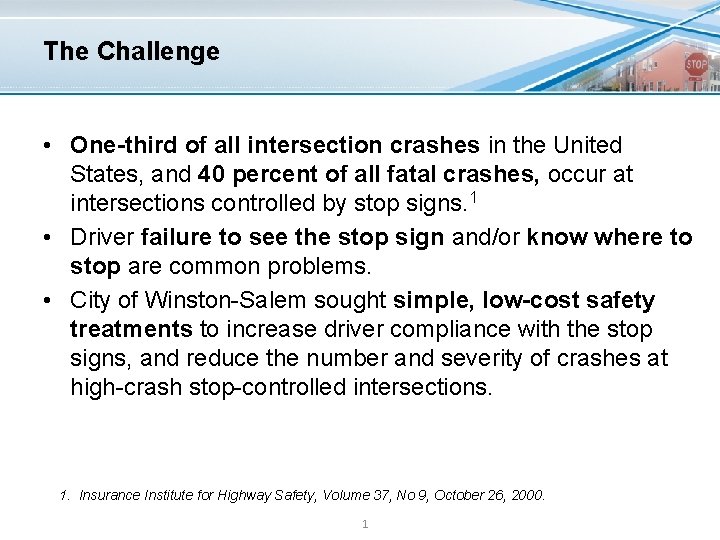 The Challenge

STOP

• One-third of all intersection crashes in the United States, and 40 percent of all fatal crashes, occur at intersections controlled by stop signs.$^1$

• Driver failure to see the stop sign and/or know where to stop are common problems.

• City of Winston-Salem sought simple, low-cost safety treatments to increase driver compliance with the stop signs, and reduce the number and severity of crashes at high-crash stop-controlled intersections.

1. Insurance Institute for Highway Safety, Volume 37, No 9, October 26, 2000.

1